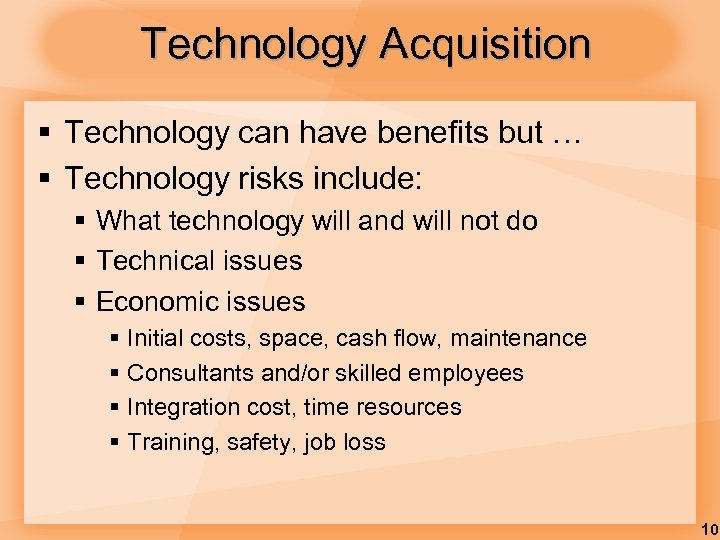 Technology Acquisition

▪ Technology can have benefits but …
▪ Technology risks include:
▪ What technology will and will not do
▪ Technical issues
▪ Economic issues
▪ Initial costs, space, cash flow, maintenance
▪ Consultants and/or skilled employees
▪ Integration cost, time resources
▪ Training, safety, job loss

10